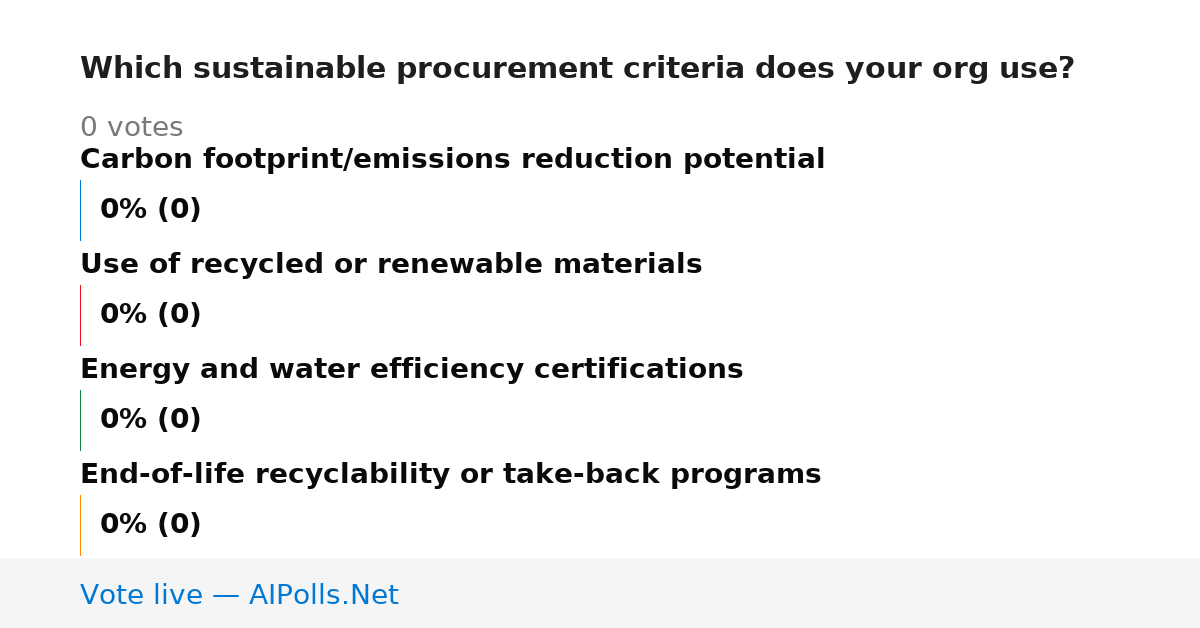 Which sustainable procurement criteria does your org use?

0 votes

Carbon footprint/emissions reduction potential

0% (0)

Use of recycled or renewable materials

0% (0)

Energy and water efficiency certifications

0% (0)

End-of-life recyclability or take-back programs

0% (0)

Vote live — AIPolls.Net